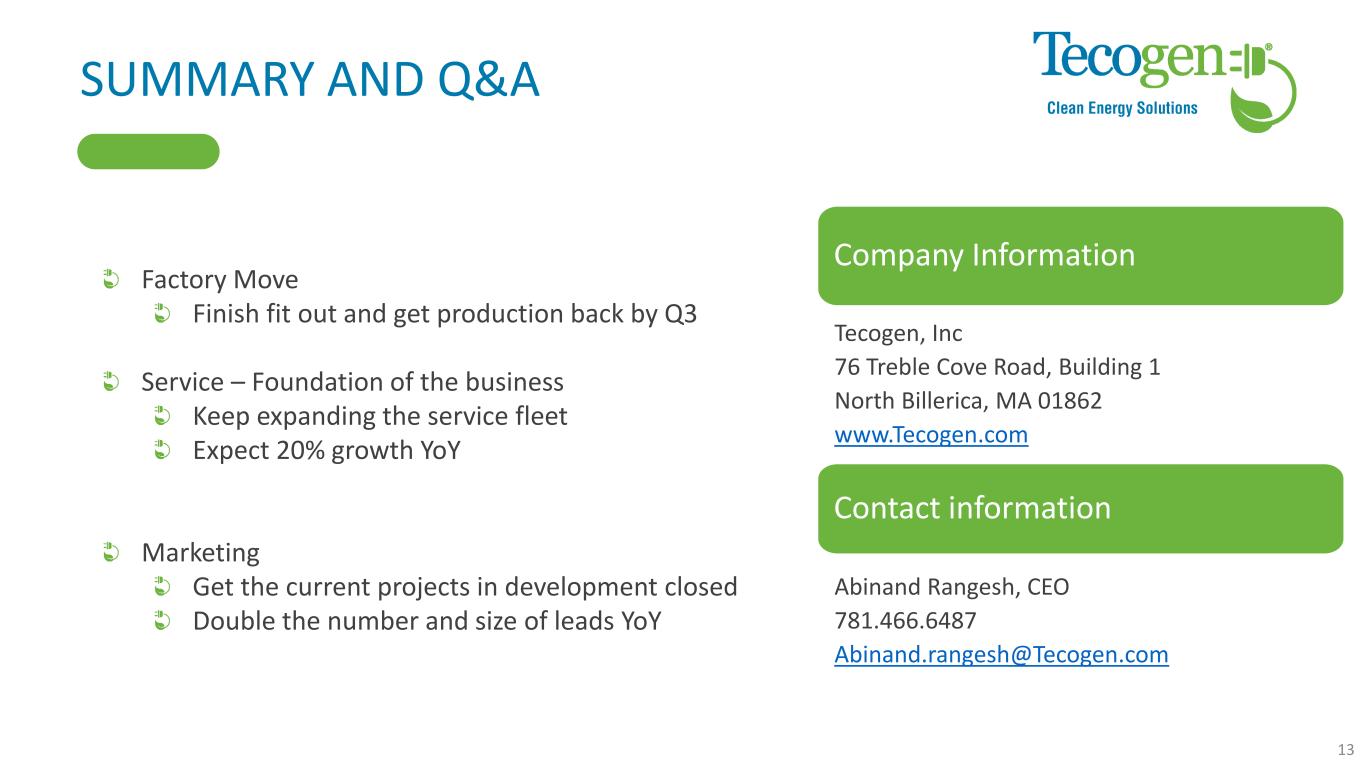 SUMMARY AND Q&A

Tecogen®
Clean Energy Solutions

Factory Move
Finish fit out and get production back by Q3

Service – Foundation of the business
Keep expanding the service fleet
Expect 20% growth YoY

Marketing
Get the current projects in development closed
Double the number and size of leads YoY

Company Information

Tecogen, Inc
76 Treble Cove Road, Building 1
North Billerica, MA 01862
www.Tecogen.com

Contact information

Abinand Rangesh, CEO
781.466.6487
Abinand.rangesh@Tecogen.com

13